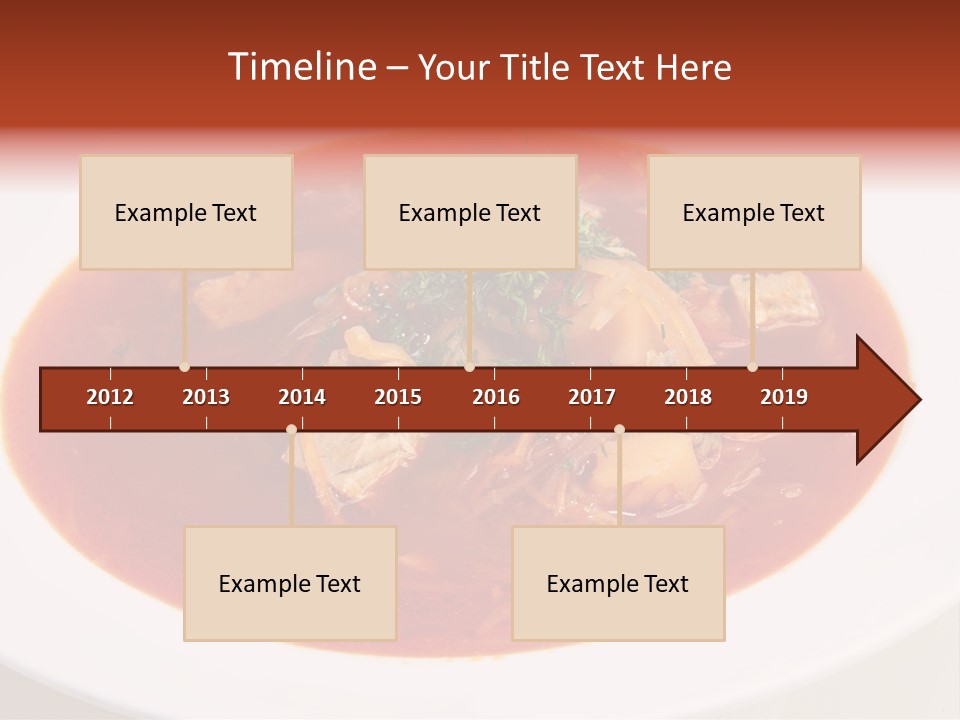 Timeline – Your Title Text Here

Example Text

Example Text

Example Text

2012 2013 2014 2015 2016 2017 2018 2019

Example Text

Example Text